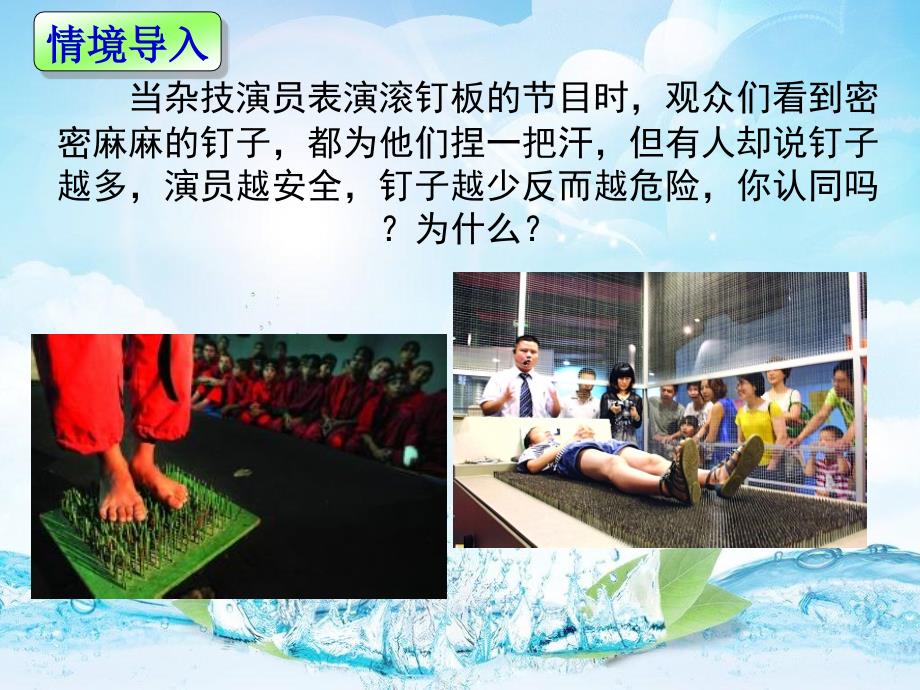 情境导入

当杂技演员表演滚钉板的节目时，观众们看到密密麻麻的钉子，都为他们捏一把汗，但有人却说钉子越多，演员越安全，钉子越少反而越危险，你认同吗？为什么？